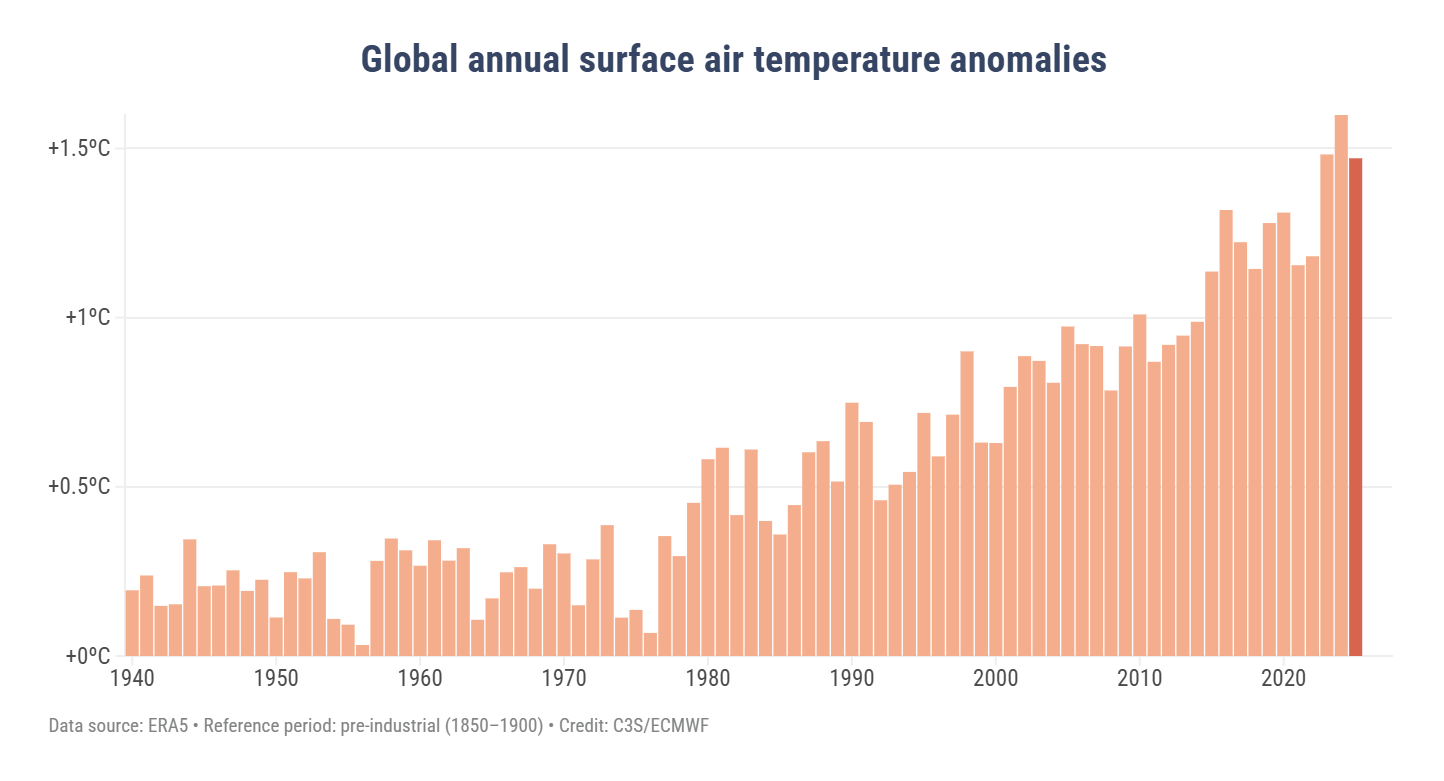 Global annual surface air temperature anomalies

+1.5ºC
+1ºC
+0.5ºC
+0ºC

1940
1950
1960
1970
1980
1990
2000
2010
2020

Data source: ERA5 • Reference period: pre-industrial (1850–1900) • Credit: C3S/ECMWF